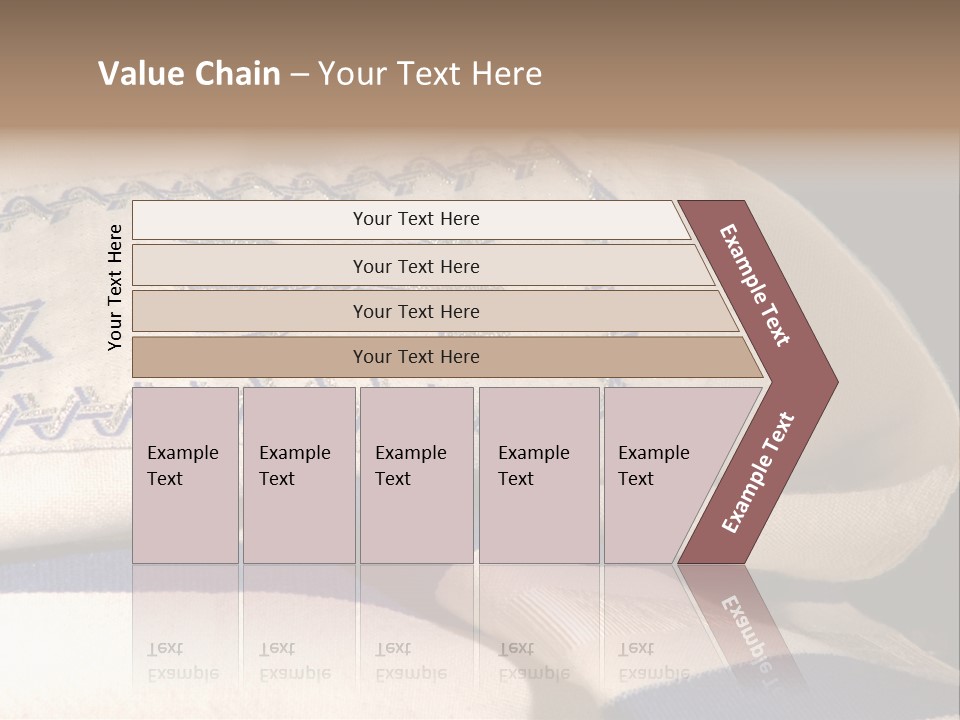 Value Chain – Your Text Here

Your Text Here

Your Text Here

Your Text Here

Your Text Here

Your Text Here

Example Text

Example Text

Example Text

Example Text

Example Text

Example Text

Example Text